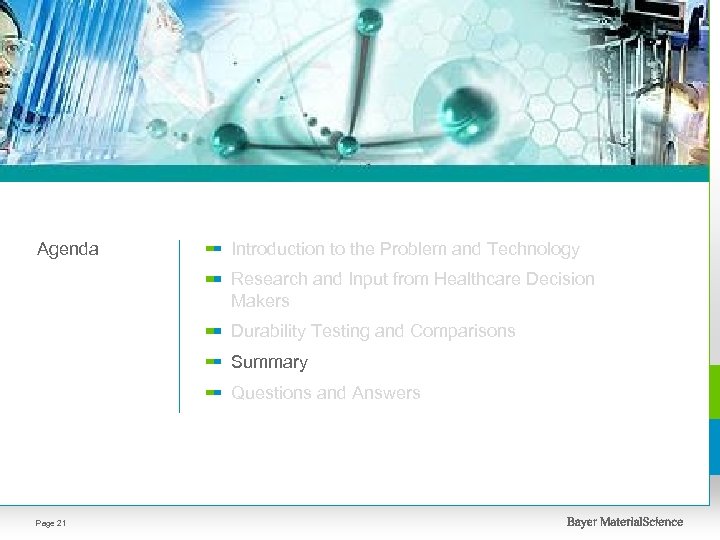 Agenda

Introduction to the Problem and Technology

Research and Input from Healthcare Decision Makers

Durability Testing and Comparisons

Summary

Questions and Answers

Page 21

Bayer MaterialScience